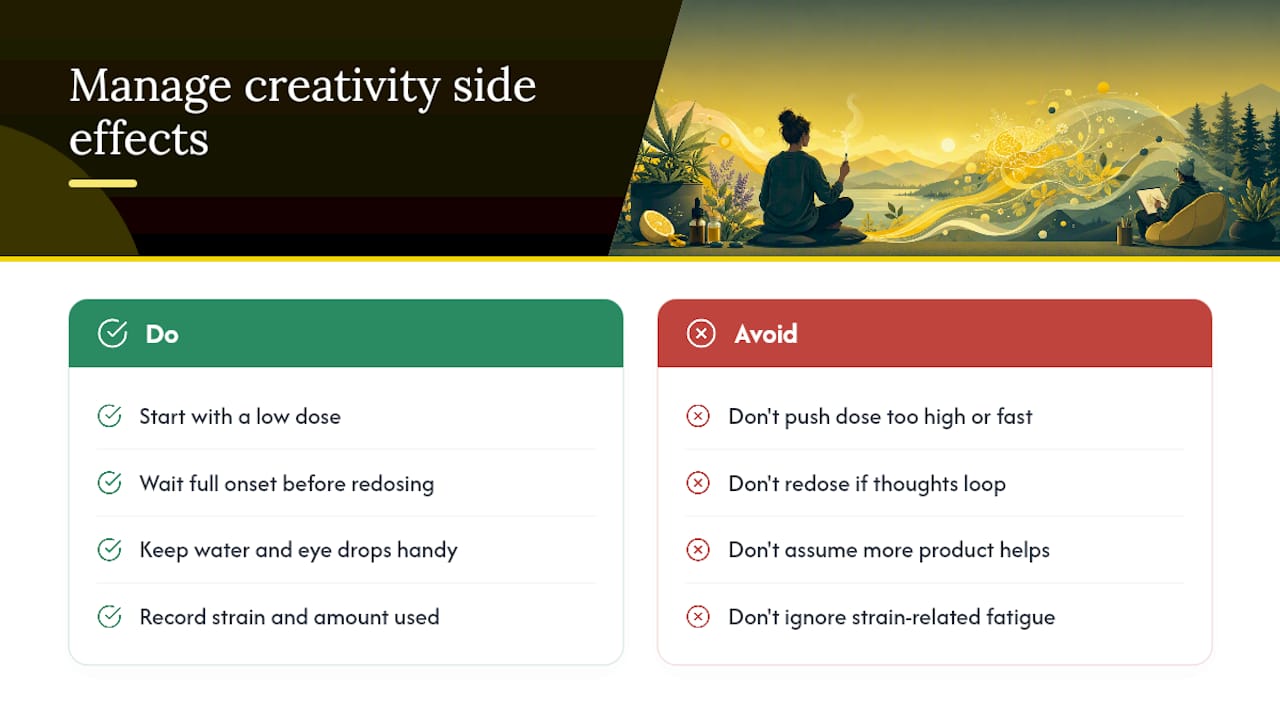 Manage creativity side effects

Do

Start with a low dose

Wait full onset before redosing

Keep water and eye drops handy

Record strain and amount used

Avoid

Don't push dose too high or fast

Don't redose if thoughts loop

Don't assume more product helps

Don't ignore strain-related fatigue